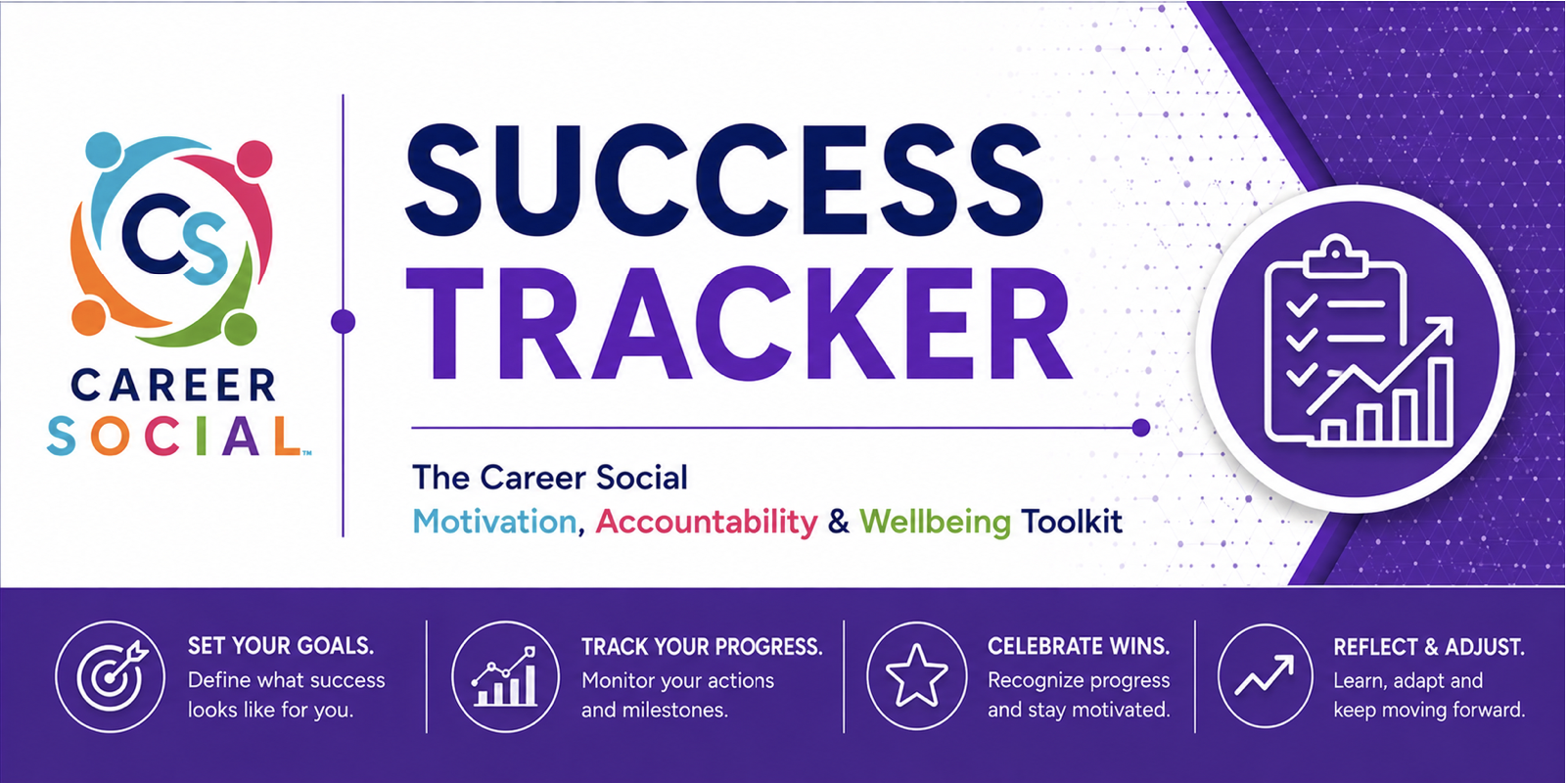 CS
CAREER
SOCIAL™

SUCCESS
TRACKER

The Career Social
Motivation, Accountability & Wellbeing Toolkit

SET YOUR GOALS.
Define what success looks like for you.

TRACK YOUR PROGRESS.
Monitor your actions and milestones.

CELEBRATE WINS.
Recognize progress and stay motivated.

REFLECT & ADJUST.
Learn, adapt and keep moving forward.